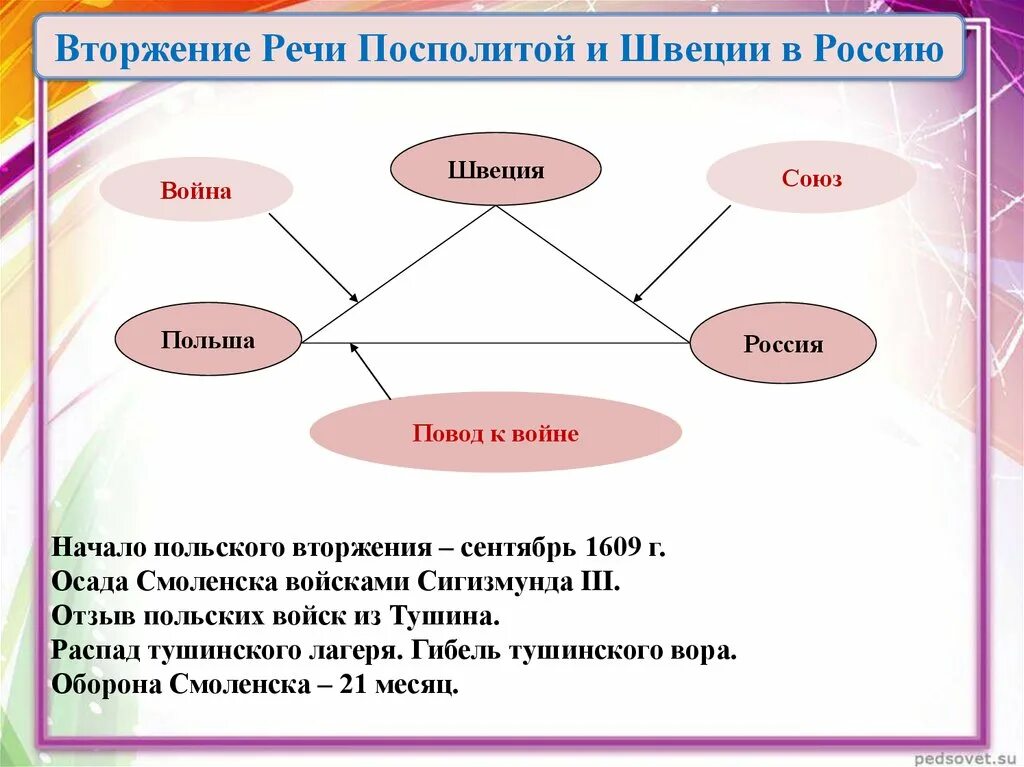 Вторжение Речи Посполитой и Швеции в Россию

Война

Швеция

Союз

Польша

Россия

Повод к войне

Начало польского вторжения – сентябрь 1609 г.
Осада Смоленска войсками Сигизмунда III.
Отзыв польских войск из Тушина.
Распад тушинского лагеря. Гибель тушинского вора.
Оборона Смоленска – 21 месяц.

pedsovet.su